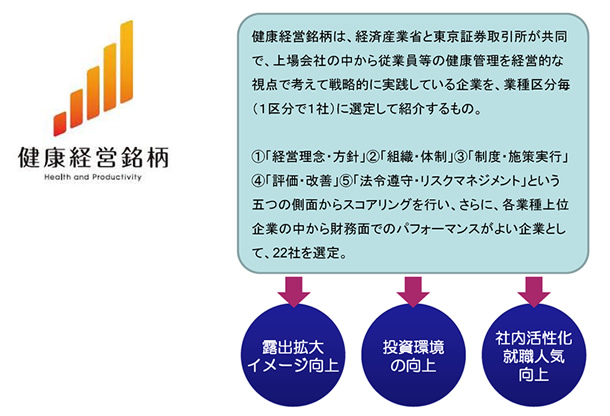 健康経営銘柄
Health and Productivity

健康経営銘柄は、経済産業省と東京証券取引所が共同で、上場会社の中から従業員等の健康管理を経営的な視点で考えて戦略的に実践している企業を、業種区分毎（1区分で1社）に選定して紹介するもの。

①「経営理念・方針」②「組織・体制」③「制度・施策実行」④「評価・改善」⑤「法令遵守・リスクマネジメント」という五つの側面からスコアリングを行い、さらに、各業種上位企業の中から財務面でのパフォーマンスがよい企業として、22社を選定。

露出拡大
イメージ向上

投資環境
の向上

社内活性化
就職人気
向上